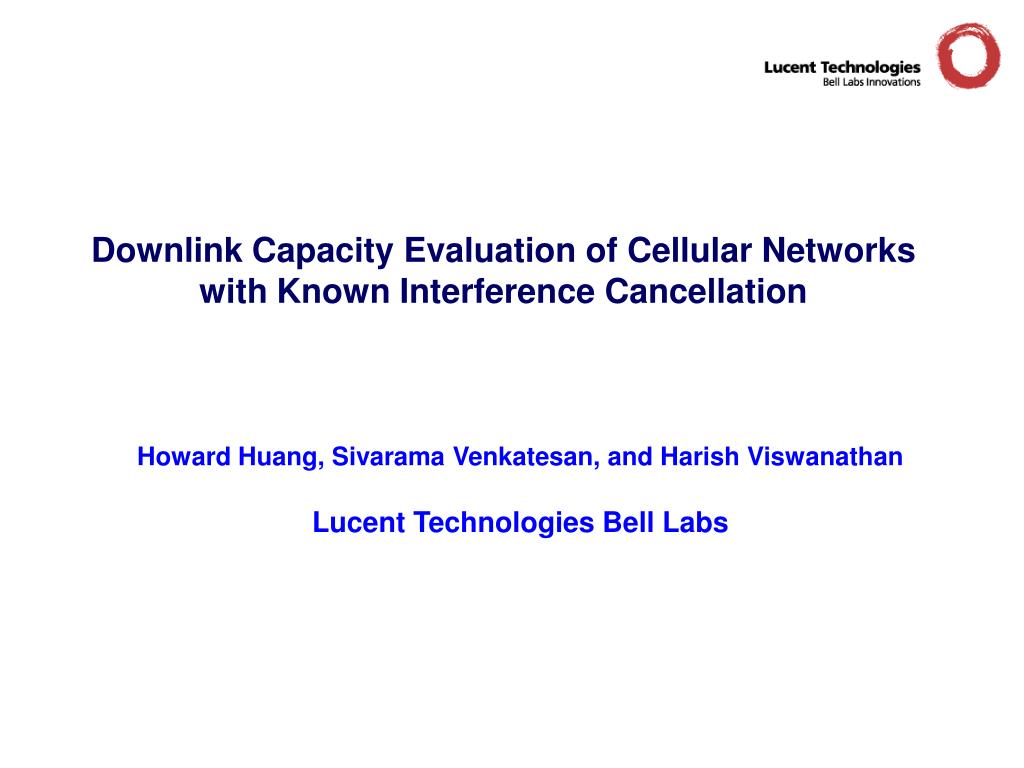 Lucent Technologies
Bell Labs Innovations

Downlink Capacity Evaluation of Cellular Networks with Known Interference Cancellation

Howard Huang, Sivarama Venkatesan, and Harish Viswanathan

Lucent Technologies Bell Labs